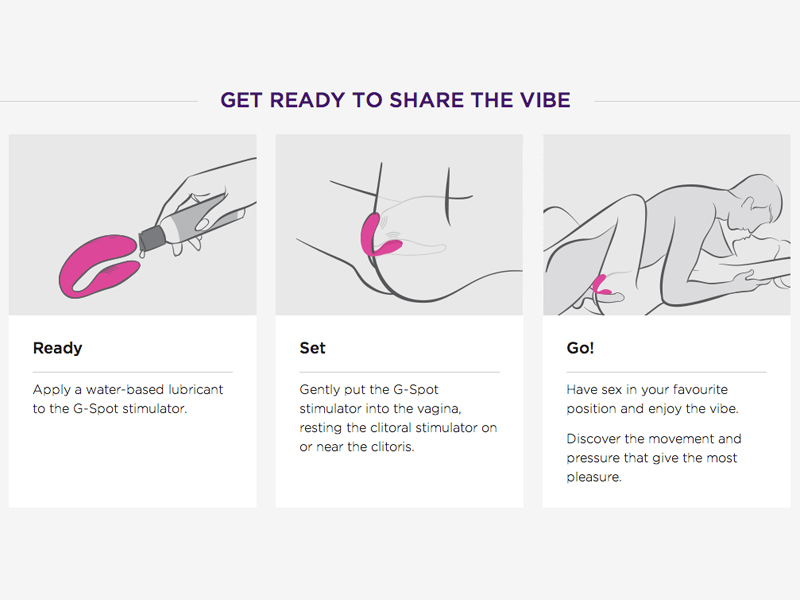 GET READY TO SHARE THE VIBE

Ready

Apply a water-based lubricant to the G-Spot stimulator.

Set

Gently put the G-Spot stimulator into the vagina, resting the clitoral stimulator on or near the clitoris.

Go!

Have sex in your favourite position and enjoy the vibe.

Discover the movement and pressure that give the most pleasure.